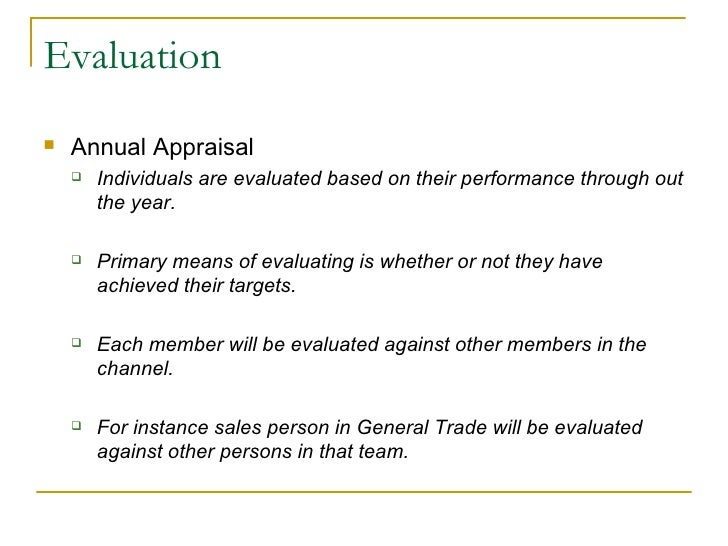 Evaluation

Annual Appraisal

Individuals are evaluated based on their performance through out the year.

Primary means of evaluating is whether or not they have achieved their targets.

Each member will be evaluated against other members in the channel.

For instance sales person in General Trade will be evaluated against other persons in that team.